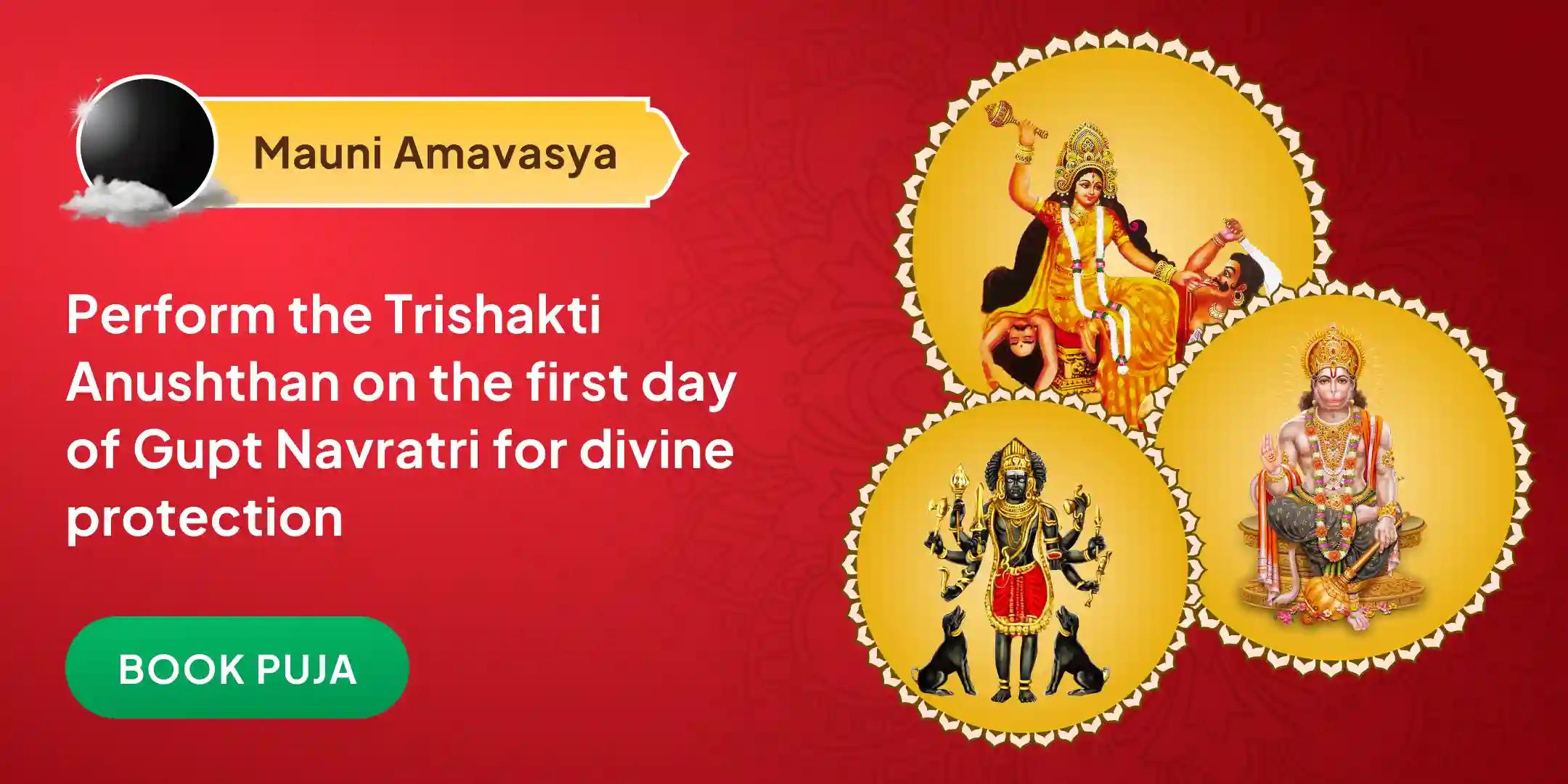 Mauni Amavasya

Perform the Trishakti Anushthan on the first day of Gupt Navratri for divine protection

BOOK PUJA